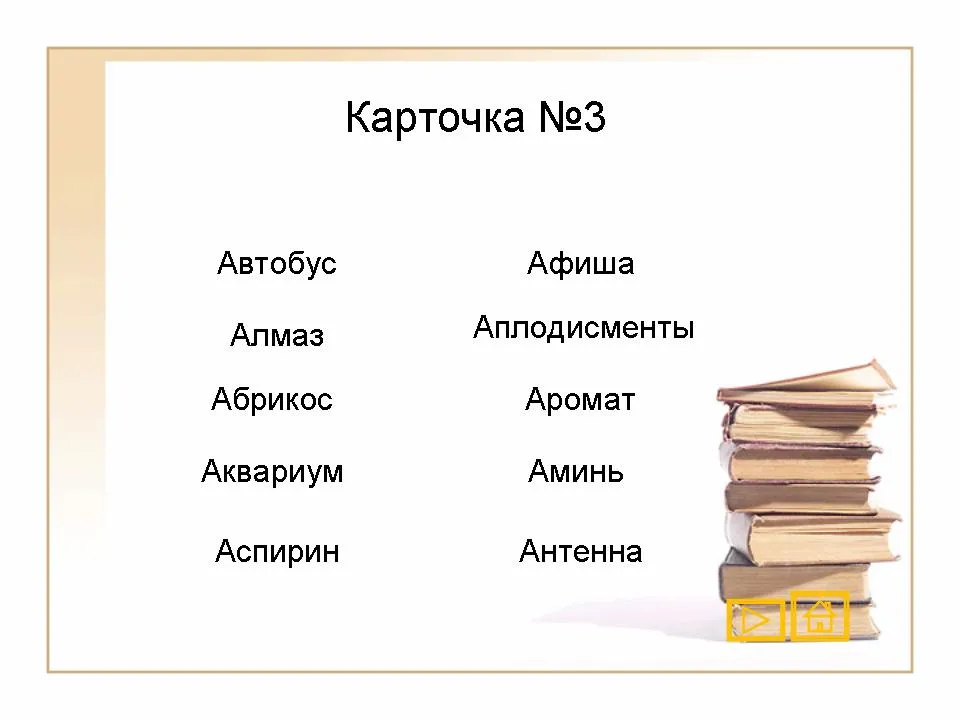 Карточка №3

Автобус

Алмаз

Абрикос

Аквариум

Аспирин

Афиша

Аплодисменты

Аромат

Аминь

Антенна